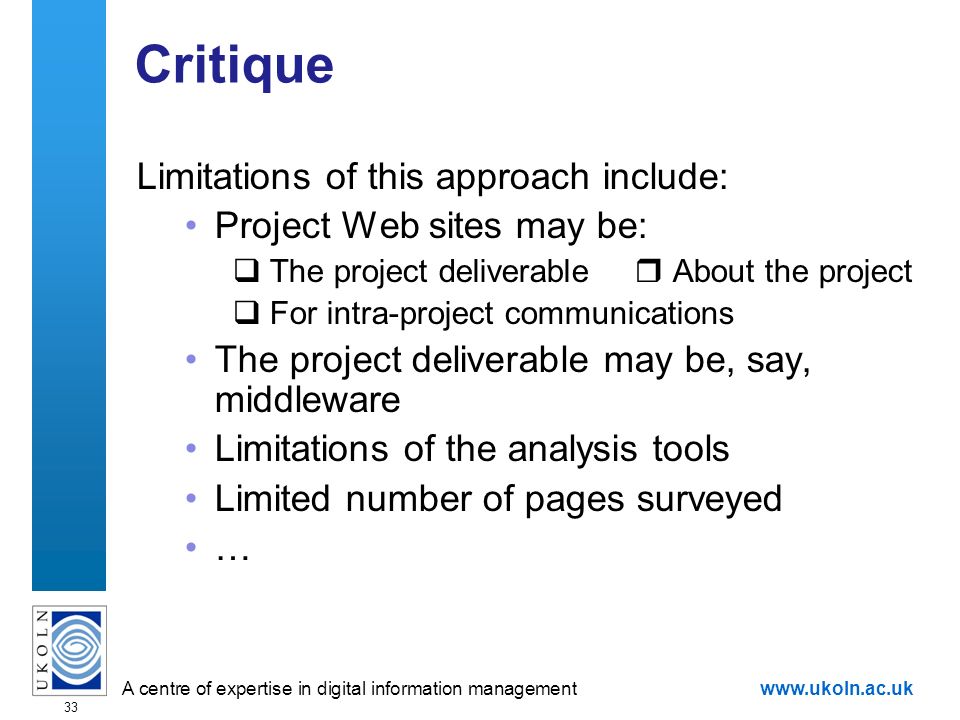 Critique

Limitations of this approach include:

• Project Web sites may be:

❑ The project deliverable ❒ About the project

❑ For intra-project communications

• The project deliverable may be, say, middleware

• Limitations of the analysis tools

• Limited number of pages surveyed

• …

UKOLN

33

A centre of expertise in digital information management

www.ukoln.ac.uk